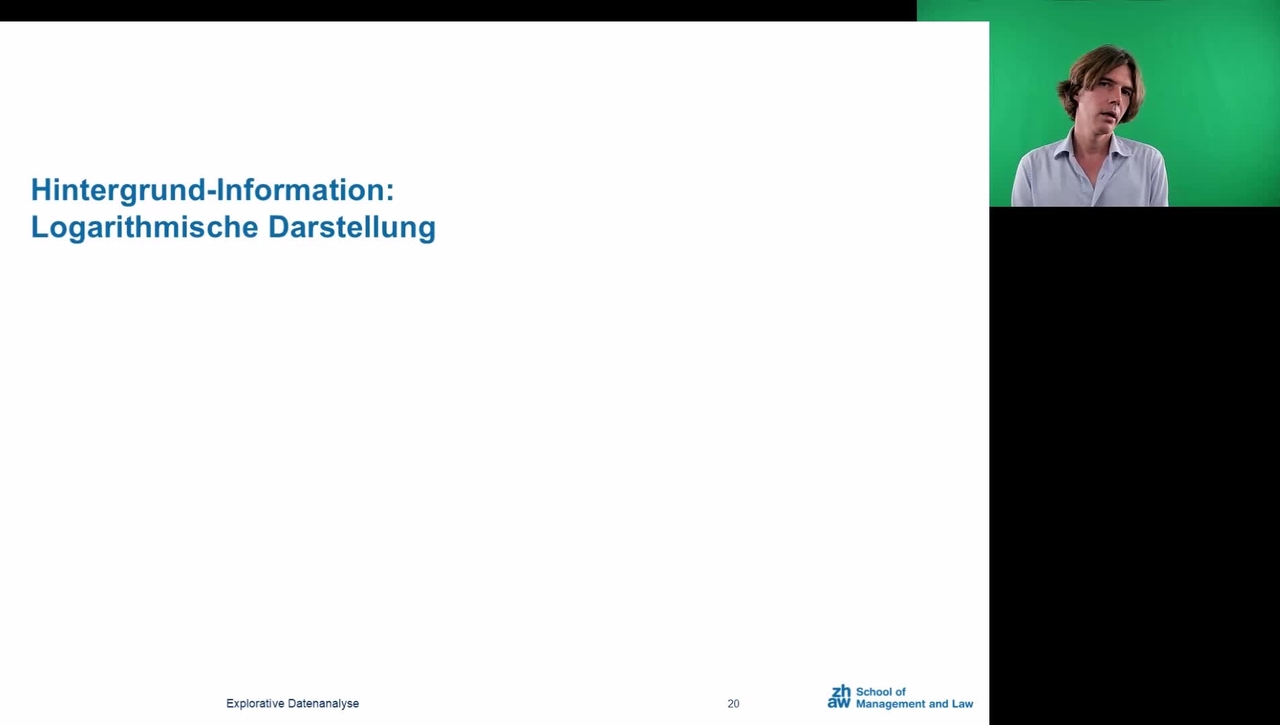 Hintergrund-Information:
Logarithmische Darstellung

Explorative Datenanalyse

20

zh
aw School of
Management and Law